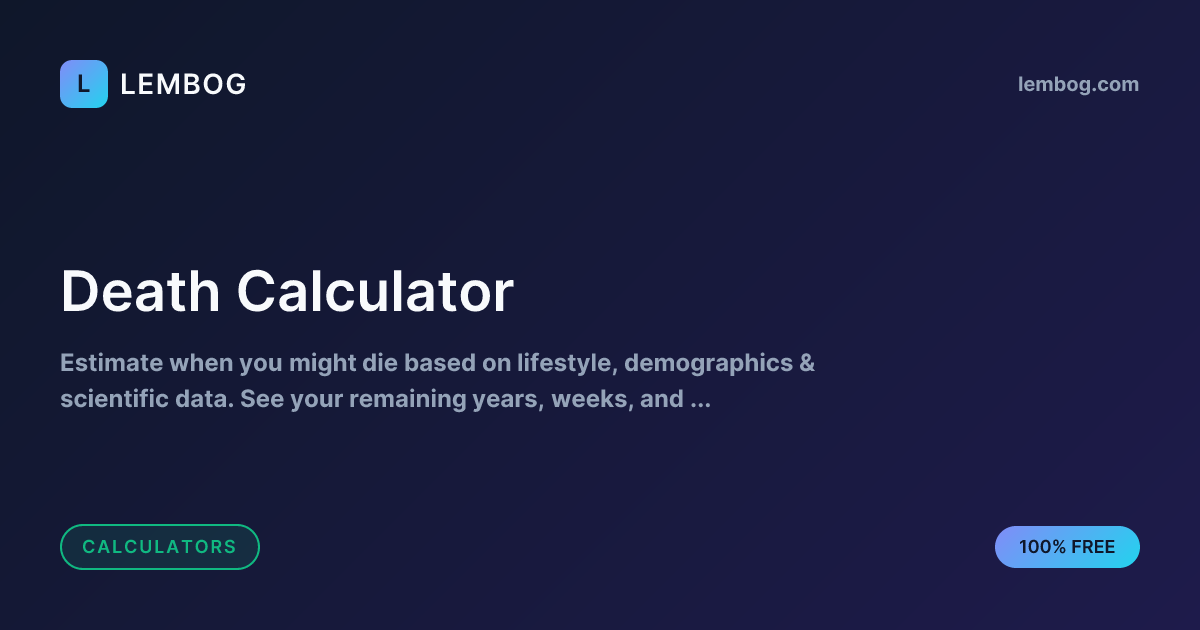 L LEMBOG

lembog.com

Death Calculator

Estimate when you might die based on lifestyle, demographics & scientific data. See your remaining years, weeks, and ...

CALCULATORS

100% FREE